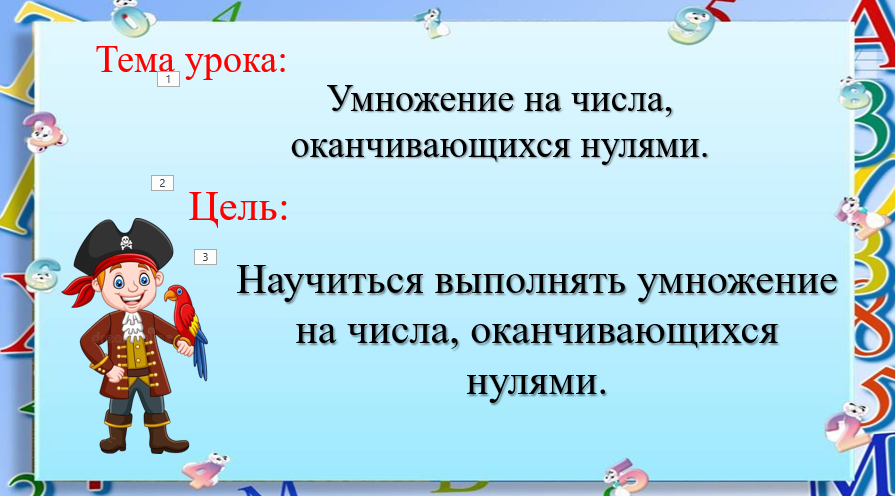 Тема урока:

1

Умножение на числа, оканчивающихся нулями.

2

Цель:

3

Научиться выполнять умножение на числа, оканчивающихся нулями.